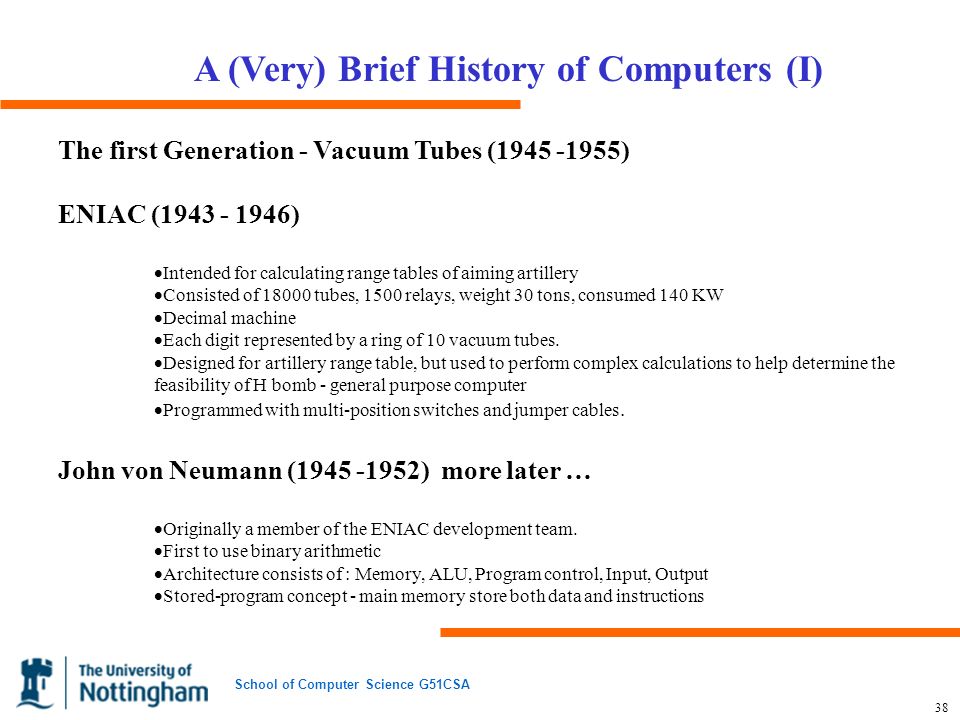 A (Very) Brief History of Computers (I)

The first Generation - Vacuum Tubes (1945 -1955)

ENIAC (1943 - 1946)

•Intended for calculating range tables of aiming artillery
•Consisted of 18000 tubes, 1500 relays, weight 30 tons, consumed 140 KW
•Decimal machine
•Each digit represented by a ring of 10 vacuum tubes.
•Designed for artillery range table, but used to perform complex calculations to help determine the feasibility of H bomb - general purpose computer
•Programmed with multi-position switches and jumper cables.

John von Neumann (1945 -1952) more later …

•Originally a member of the ENIAC development team.
•First to use binary arithmetic
•Architecture consists of : Memory, ALU, Program control, Input, Output
•Stored-program concept - main memory store both data and instructions

The University of Nottingham

School of Computer Science G51CSA

38